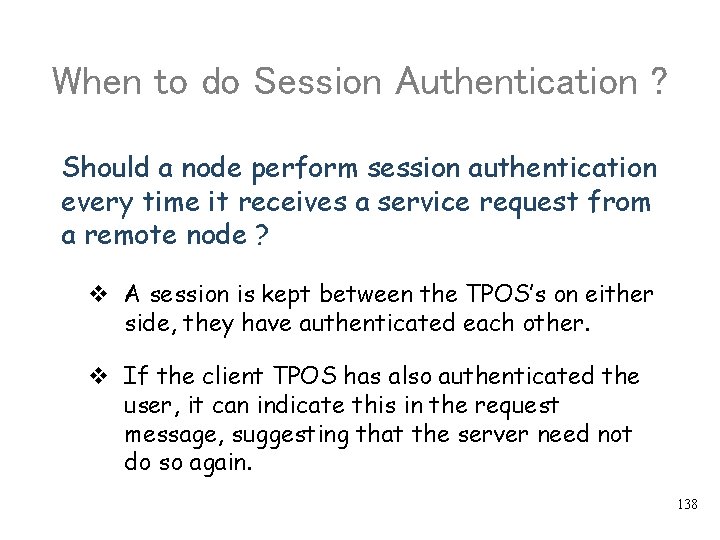 When to do Session Authentication ?

Should a node perform session authentication every time it receives a service request from a remote node ?

❖ A session is kept between the TPOS's on either side, they have authenticated each other.

❖ If the client TPOS has also authenticated the user, it can indicate this in the request message, suggesting that the server need not do so again.

138